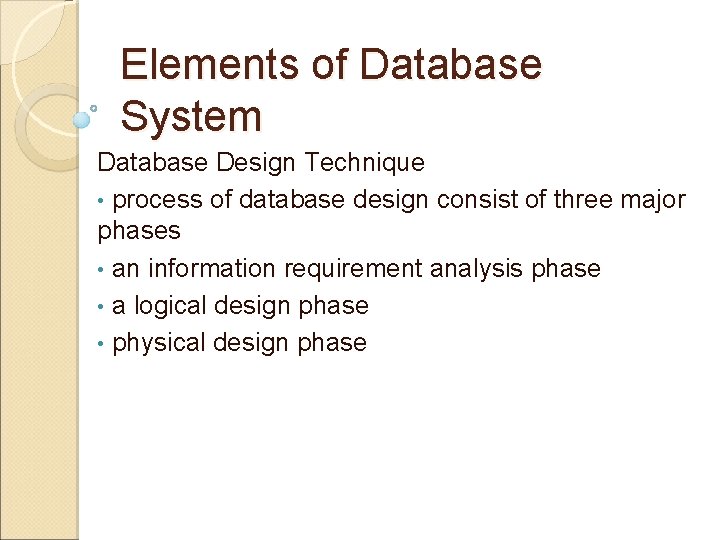 Elements of Database System

Database Design Technique

• process of database design consist of three major phases

• an information requirement analysis phase

• a logical design phase

• physical design phase